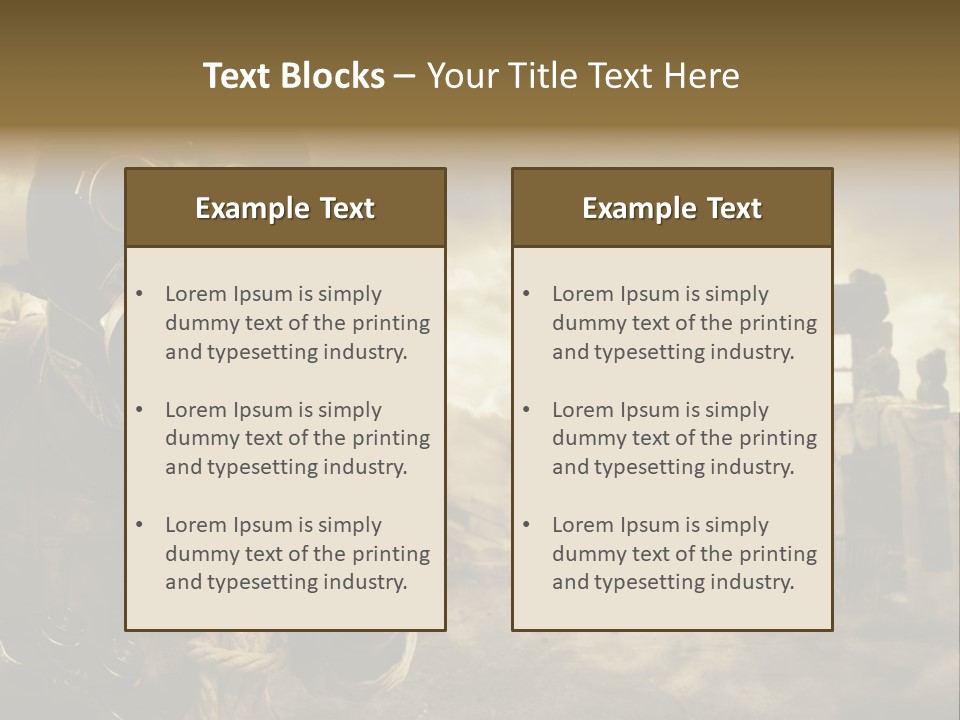 Text Blocks – Your Title Text Here

Example Text

• Lorem Ipsum is simply dummy text of the printing and typesetting industry.

• Lorem Ipsum is simply dummy text of the printing and typesetting industry.

• Lorem Ipsum is simply dummy text of the printing and typesetting industry.

Example Text

• Lorem Ipsum is simply dummy text of the printing and typesetting industry.

• Lorem Ipsum is simply dummy text of the printing and typesetting industry.

• Lorem Ipsum is simply dummy text of the printing and typesetting industry.